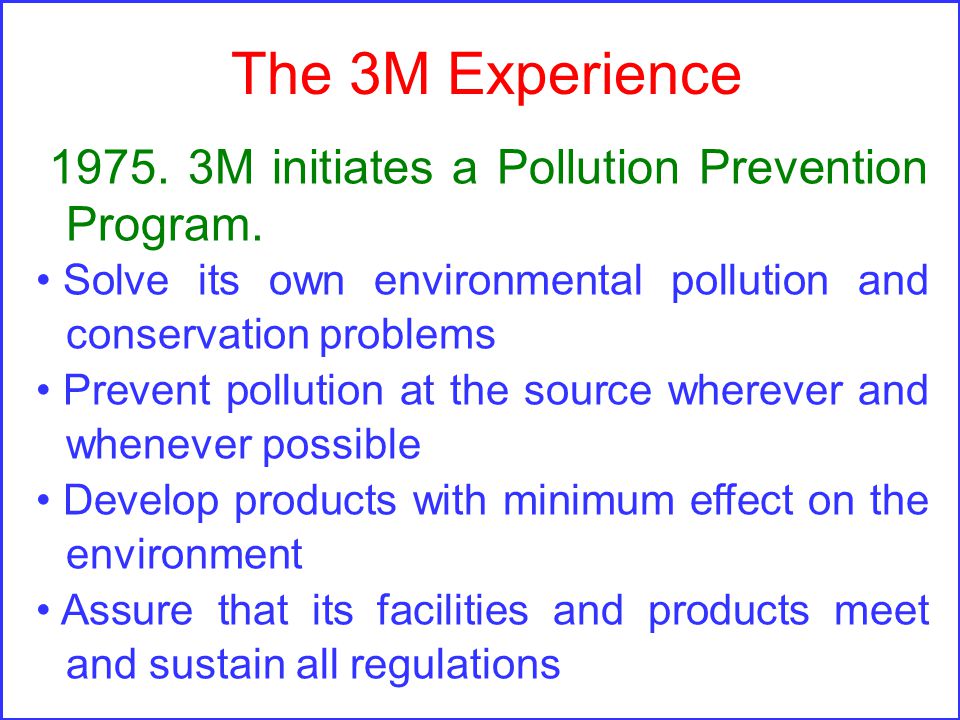 The 3M Experience

1975. 3M initiates a Pollution Prevention Program.

• Solve its own environmental pollution and conservation problems
• Prevent pollution at the source wherever and whenever possible
• Develop products with minimum effect on the environment
• Assure that its facilities and products meet and sustain all regulations